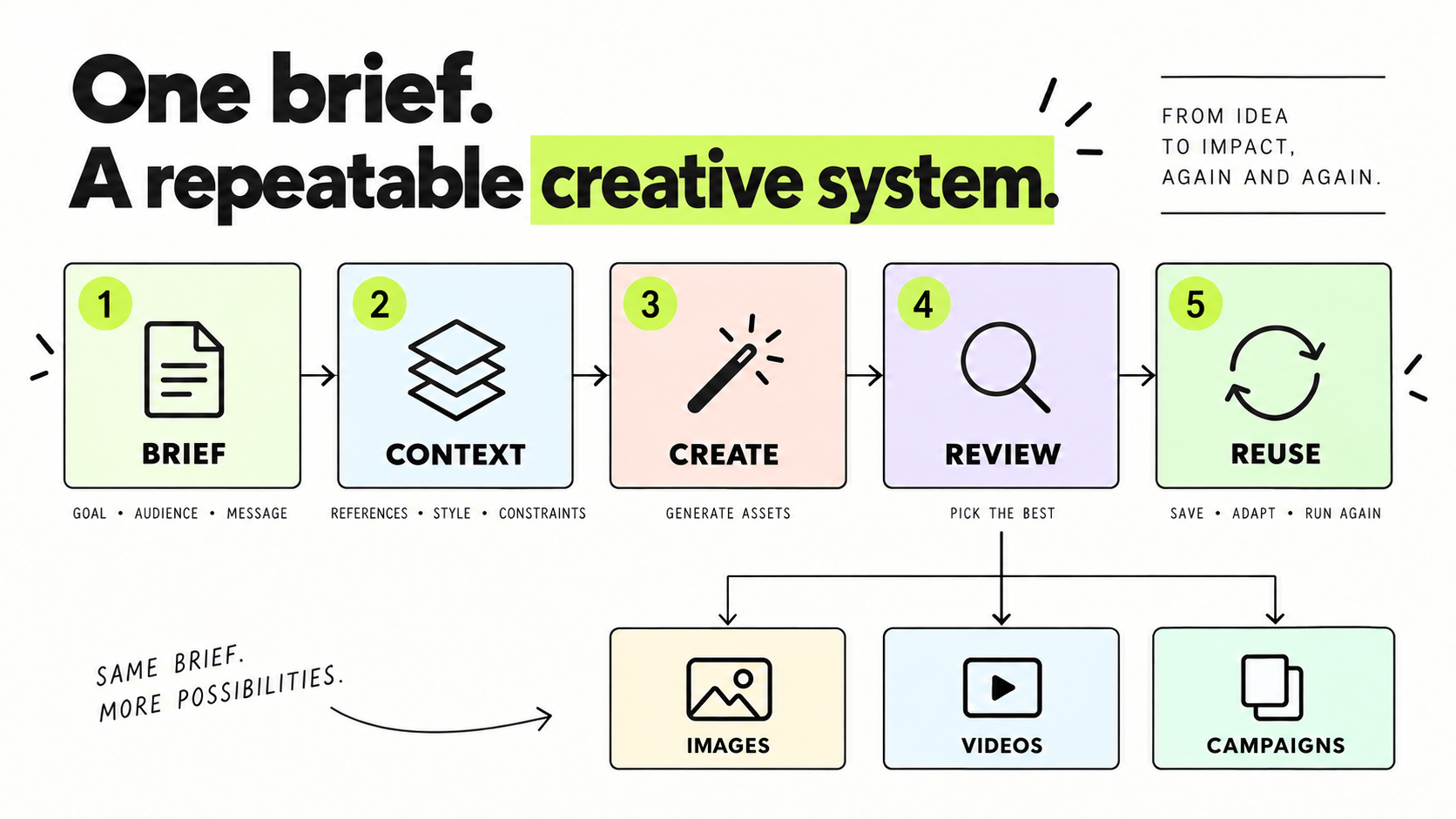 One brief.
A repeatable creative system.

FROM IDEA TO IMPACT, AGAIN AND AGAIN.

1
BRIEF
GOAL • AUDIENCE • MESSAGE

2
CONTEXT
REFERENCES • STYLE • CONSTRAINTS

3
CREATE
GENERATE ASSETS

4
REVIEW
PICK THE BEST

5
REUSE
SAVE • ADAPT • RUN AGAIN

SAME BRIEF.
MORE POSSIBILITIES.

IMAGES

VIDEOS

CAMPAIGNS